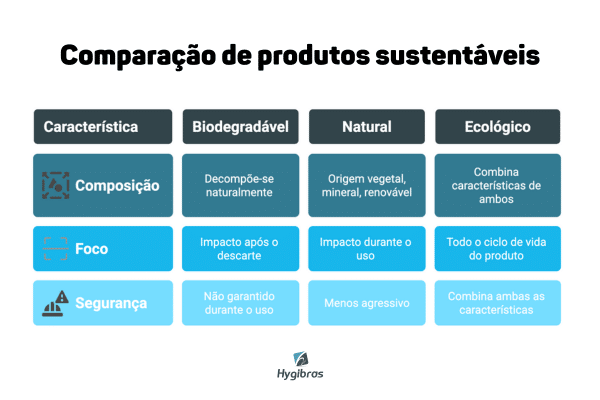 Comparação de produtos sustentáveis

| Característica | Biodegradável | Natural | Ecológico |
|---|---|---|---|
| Composição | Decompõe-se naturalmente | Origem vegetal, mineral, renovável | Combina características de ambos |
| Foco | Impacto após o descarte | Impacto durante o uso | Todo o ciclo de vida do produto |
| Segurança | Não garantido durante o uso | Menos agressivo | Combina ambas as características |

Hygibras